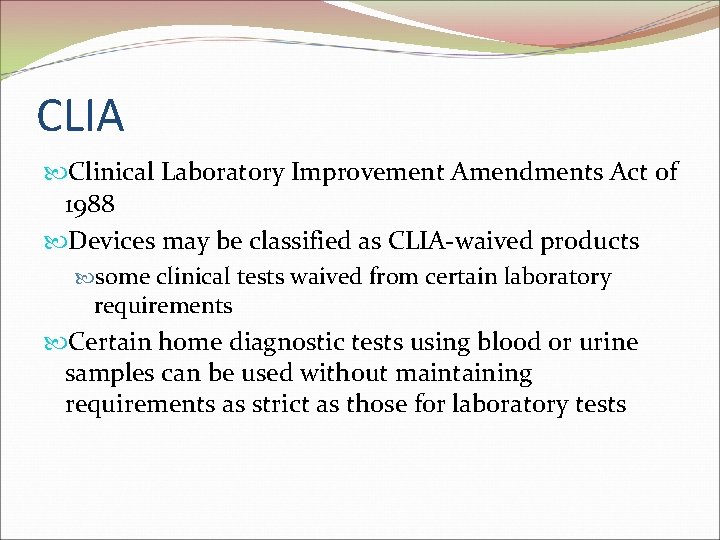 CLIA

Clinical Laboratory Improvement Amendments Act of 1988

Devices may be classified as CLIA-waived products

some clinical tests waived from certain laboratory requirements

Certain home diagnostic tests using blood or urine samples can be used without maintaining requirements as strict as those for laboratory tests